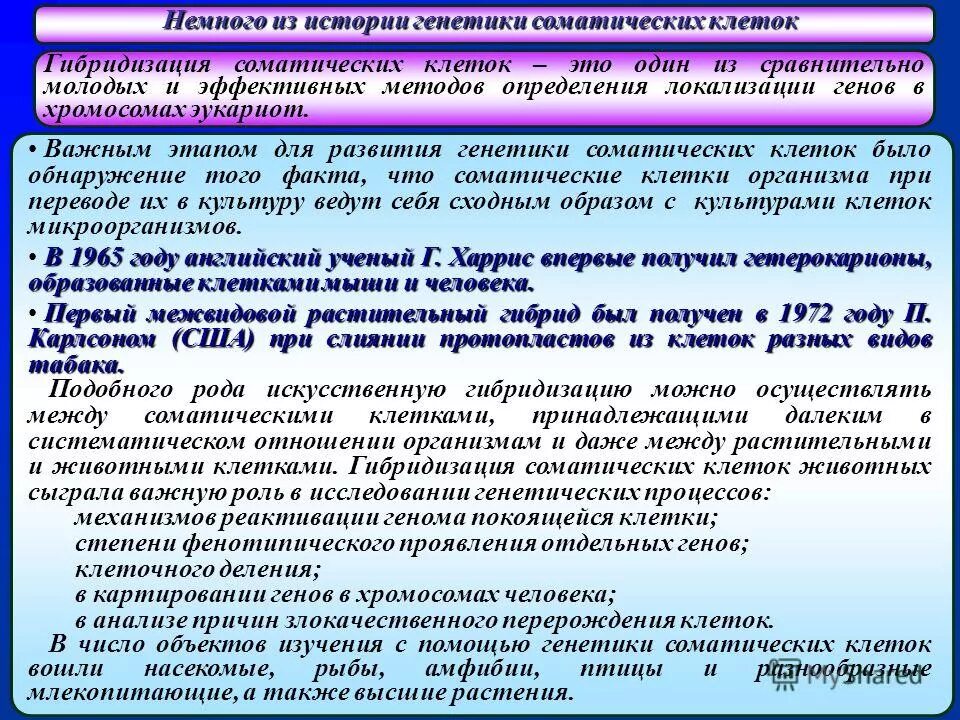 Немного из истории генетики соматических клеток

Гибридизация соматических клеток – это один из сравнительно молодых и эффективных методов определения локализации генов в хромосомах эукариот.

• Важным этапом для развития генетики соматических клеток было обнаружение того факта, что соматические клетки организма при переводе их в культуру ведут себя сходным образом с культурами клеток микроорганизмов.

• В 1965 году английский ученый Г. Харрис впервые получил гетерокарионы, образованные клетками мыши и человека.

• Первый межвидовой растительный гибрид был получен в 1972 году П. Карлсоном (США) при слиянии протопластов из клеток разных видов табака.

Подобного рода искусственную гибридизацию можно осуществлять между соматическими клетками, принадлежащими далеким в систематическом отношении организмам и даже между растительными и животными клетками. Гибридизация соматических клеток животных сыграла важную роль в исследовании генетических процессов:
механизмов реактивации генома покоящейся клетки;
степени фенотипического проявления отдельных генов;
клеточного деления;
в картировании генов в хромосомах человека;
в анализе причин злокачественного перерождения клеток.

В число объектов изучения с помощью генетики соматических клеток вошли насекомые, рыбы, амфибии, птицы и разнообразные млекопитающие, а также высшие растения.

MyShared